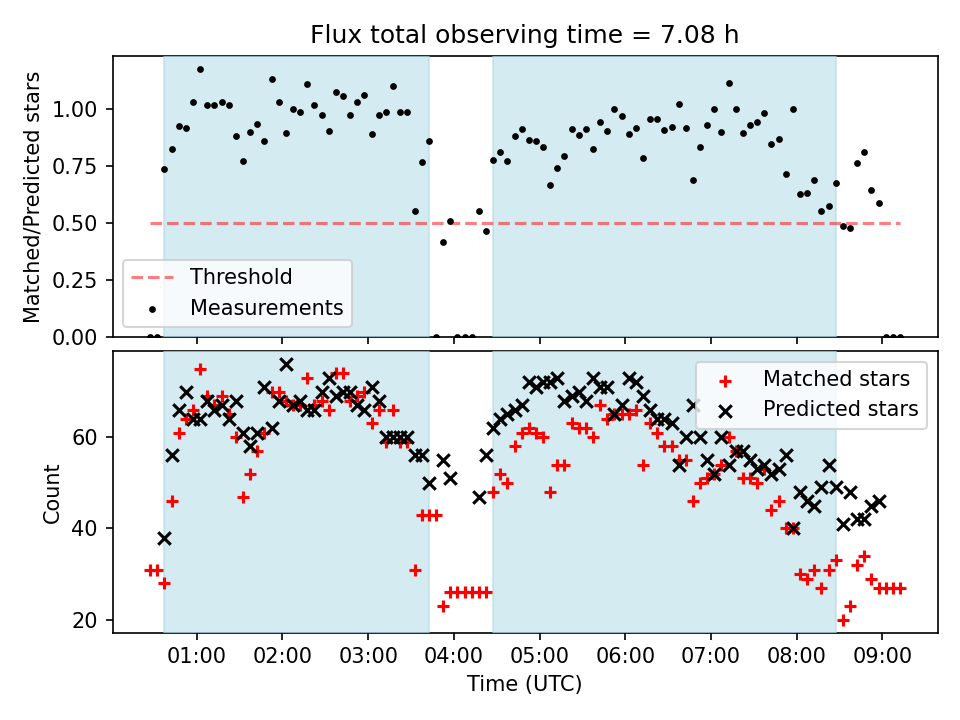 Flux total observing time = 7.08 h

Matched/Predicted stars

1.00
0.75
0.50
0.25
0.00

Threshold
Measurements

Count

60
40
20

Matched stars
Predicted stars

01:00 02:00 03:00 04:00 05:00 06:00 07:00 08:00 09:00

Time (UTC)